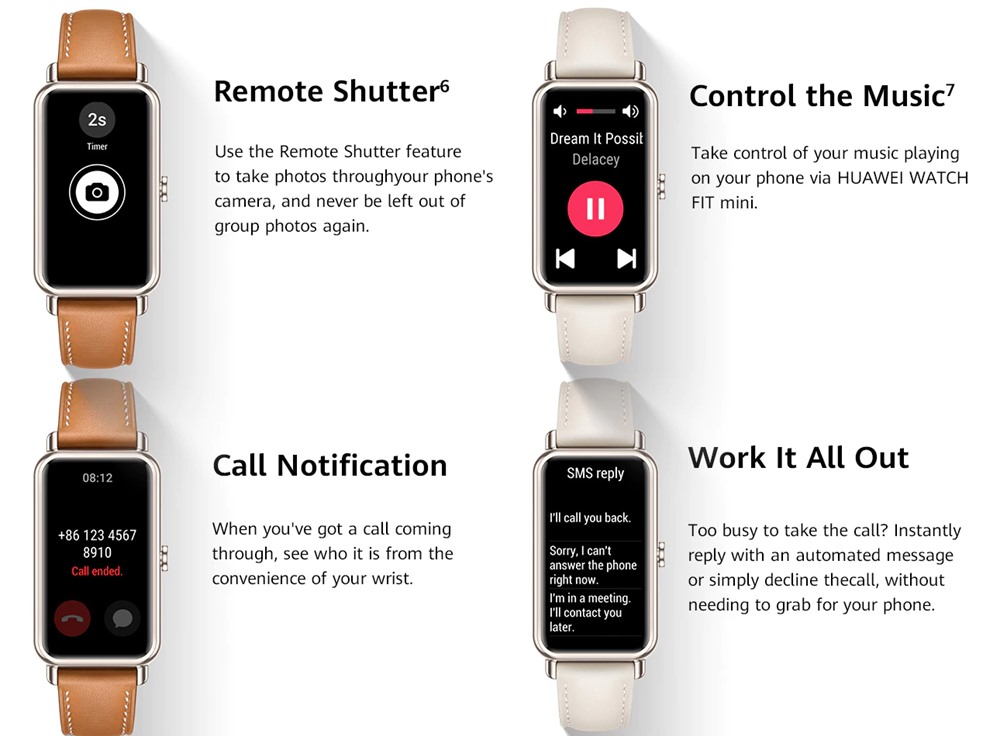 2s
Timer

Remote Shutter$^6$

Use the Remote Shutter feature to take photos throughyour phone's camera, and never be left out of group photos again.

Dream It Possit
Delacey

Control the Music$^7$

Take control of your music playing on your phone via HUAWEI WATCH FIT mini.

08:12
+86 123 4567 8910
Call ended.

Call Notification

When you've got a call coming through, see who it is from the convenience of your wrist.

SMS reply
I'll call you back.
Sorry, I can't answer the phone right now.
I'm in a meeting. I'll contact you later.

Work It All Out

Too busy to take the call? Instantly reply with an automated message or simply decline thecall, without needing to grab for your phone.